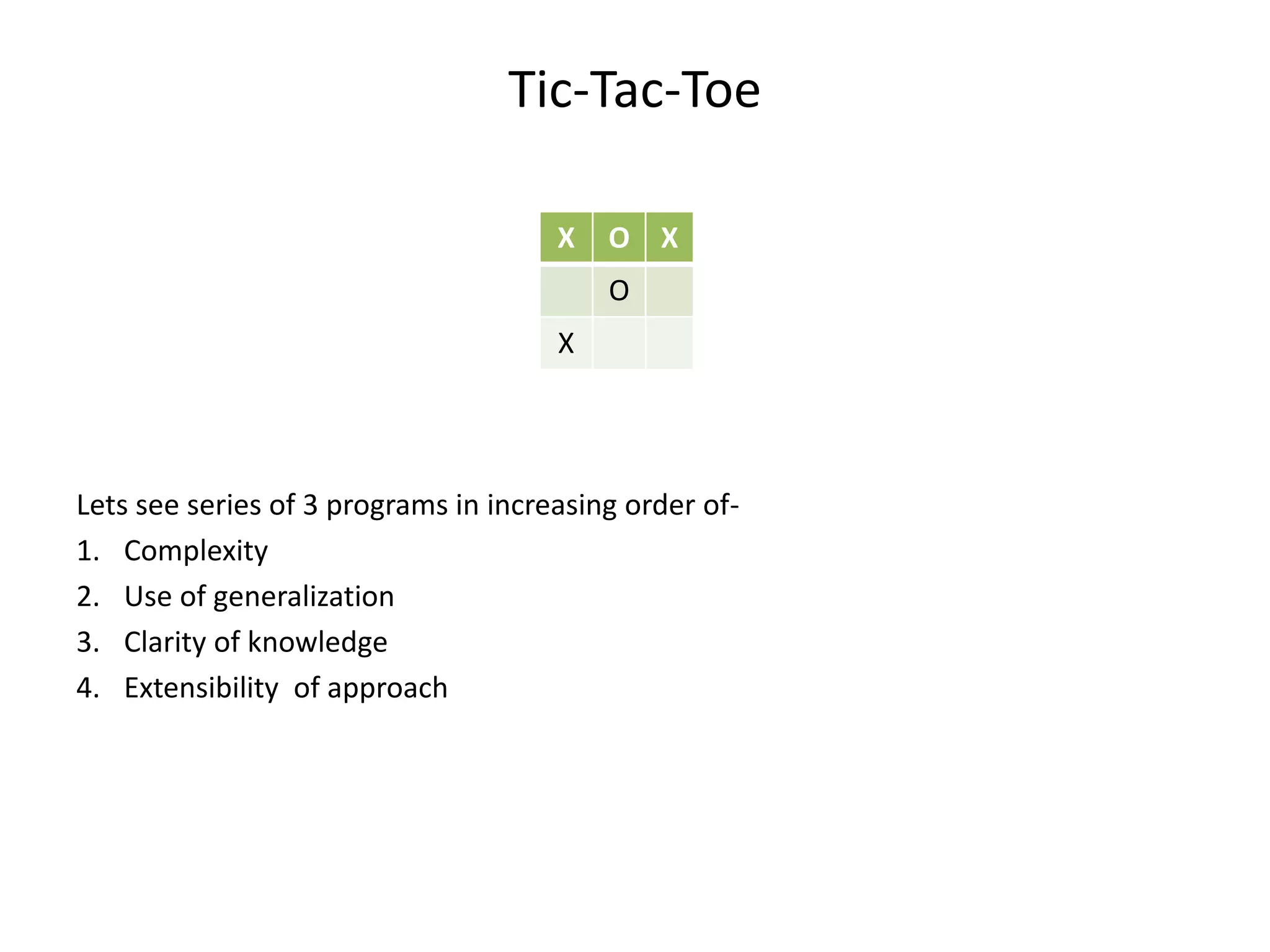 Tic-Tac-Toe

| X | O | X |
|---|---|---|
|  | O |  |
| X |  |  |

Lets see series of 3 programs in increasing order of-

1. Complexity
2. Use of generalization
3. Clarity of knowledge
4. Extensibility of approach